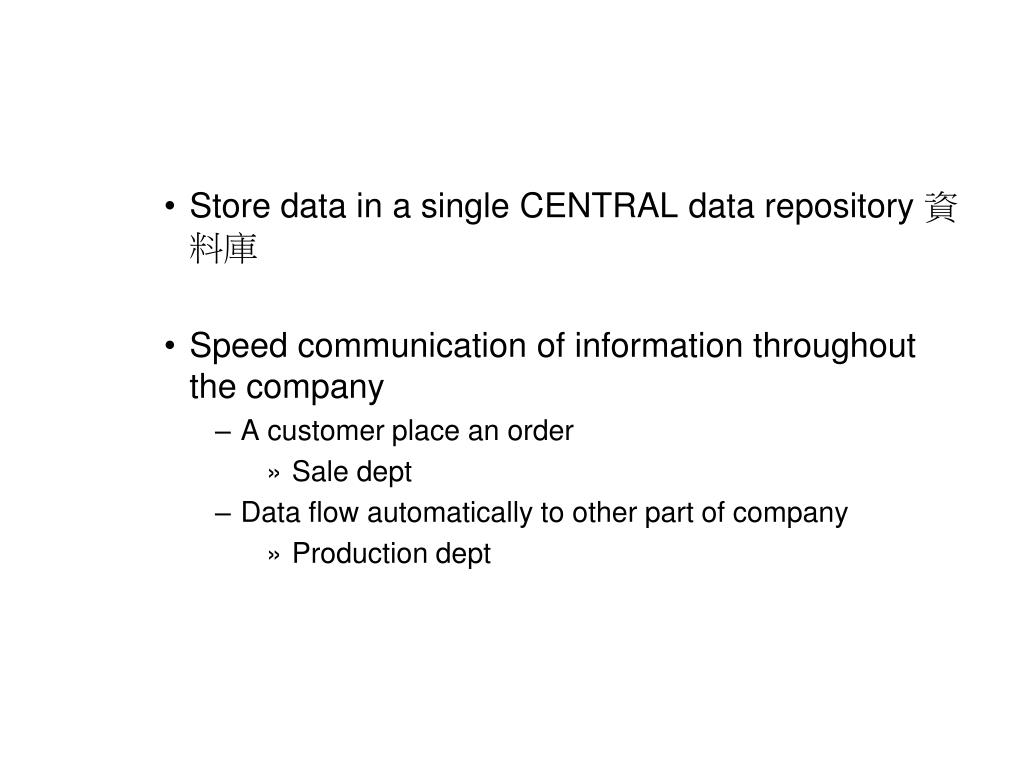 • Store data in a single CENTRAL data repository 資料庫

• Speed communication of information throughout the company
– A customer place an order
» Sale dept
– Data flow automatically to other part of company
» Production dept